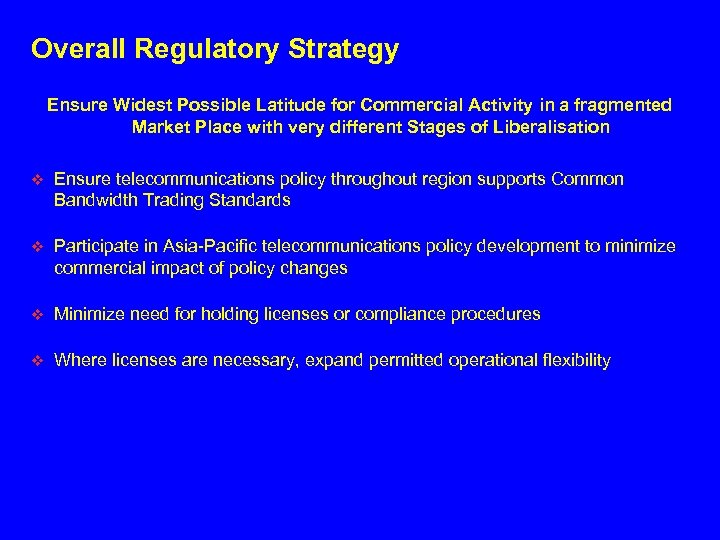 Overall Regulatory Strategy

Ensure Widest Possible Latitude for Commercial Activity in a fragmented Market Place with very different Stages of Liberalisation

❖ Ensure telecommunications policy throughout region supports Common Bandwidth Trading Standards

❖ Participate in Asia-Pacific telecommunications policy development to minimize commercial impact of policy changes

❖ Minimize need for holding licenses or compliance procedures

❖ Where licenses are necessary, expand permitted operational flexibility